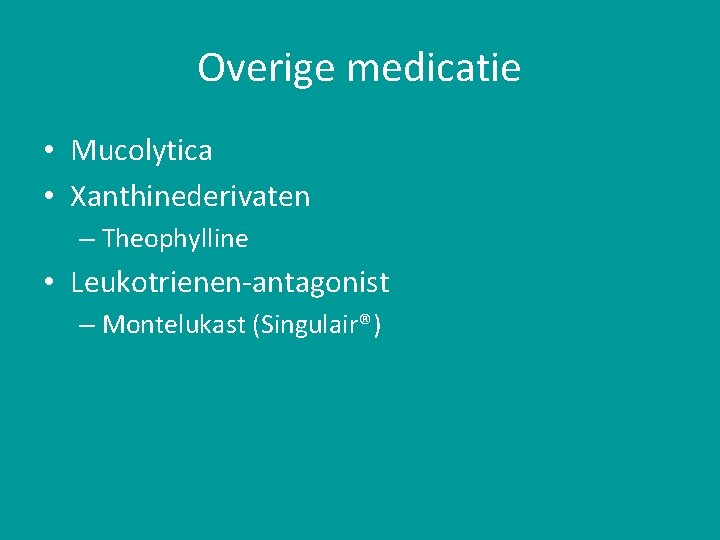 Overige medicatie

• Mucolytica
• Xanthinederivaten
– Theophylline
• Leukotrienen-antagonist
– Montelukast (Singulair®)